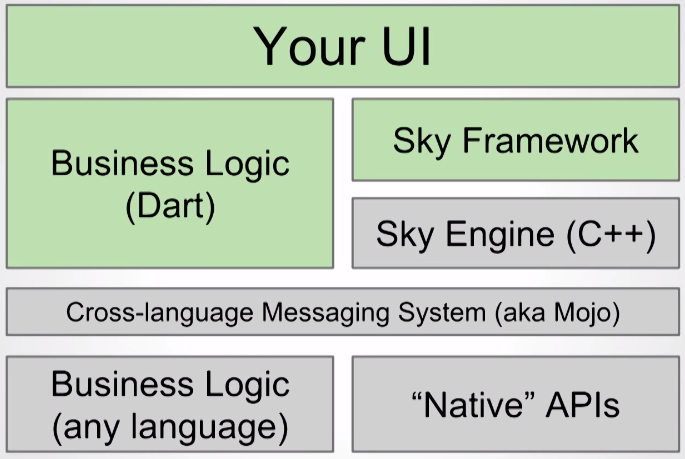 Your UI

Business Logic (Dart)

Sky Framework

Sky Engine (C++)

Cross-language Messaging System (aka Mojo)

Business Logic (any language)

“Native” APIs